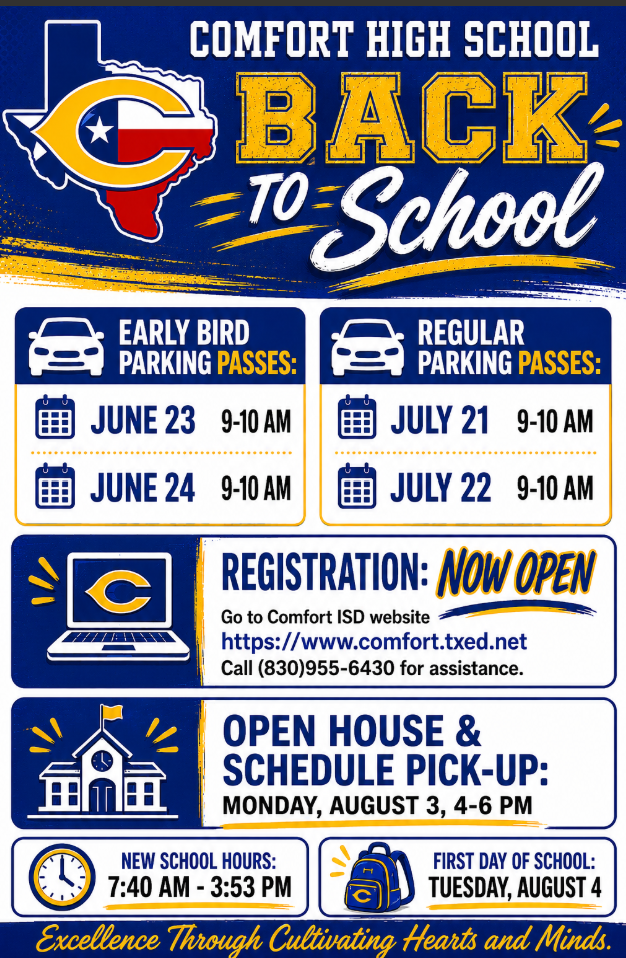 COMFORT HIGH SCHOOL
BACK TO School

EARLY BIRD PARKING PASSES:
JUNE 23 9-10 AM
JUNE 24 9-10 AM

REGULAR PARKING PASSES:
JULY 21 9-10 AM
JULY 22 9-10 AM

REGISTRATION: NOW OPEN
Go to Comfort ISD website
https://www.comfort.txed.net
Call (830)955-6430 for assistance.

OPEN HOUSE & SCHEDULE PICK-UP:
MONDAY, AUGUST 3, 4-6 PM

NEW SCHOOL HOURS:
7:40 AM - 3:53 PM

FIRST DAY OF SCHOOL:
TUESDAY, AUGUST 4

Excellence Through Cultivating Hearts and Minds.